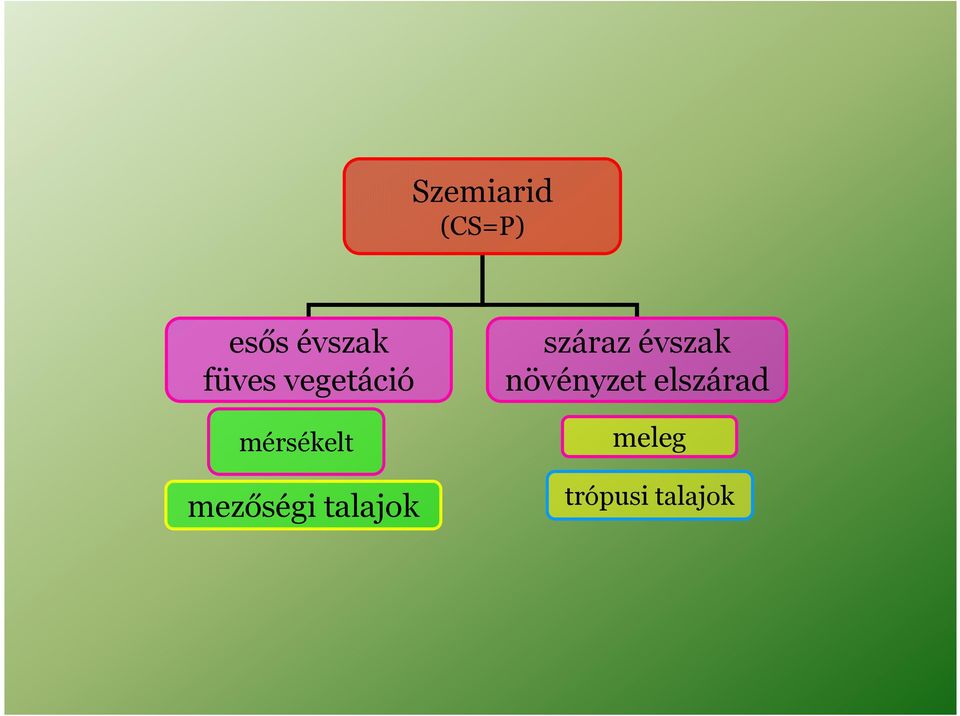 Szemiarid
(CS=P)

esős évszak
füves vegetáció

mérsékelt

mezőségi talajok

száraz évszak
növényzet elszárad

meleg

trópusi talajok